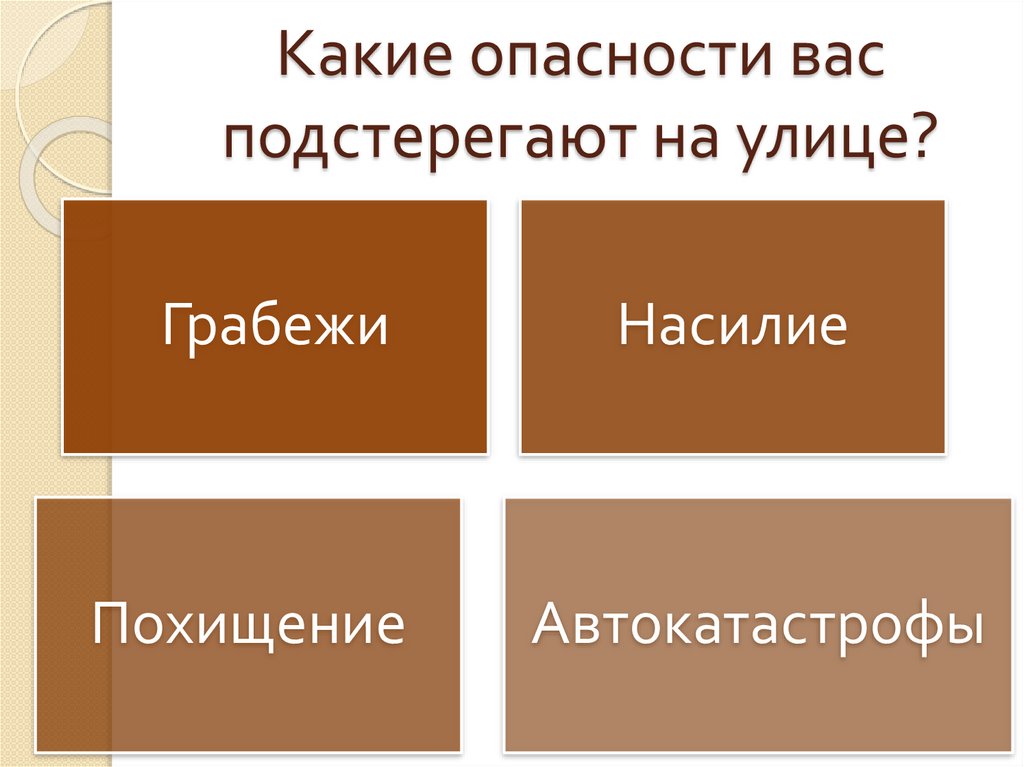 Какие опасности вас подстерегают на улице?

Грабежи

Насилие

Похищение

Автокатастрофы